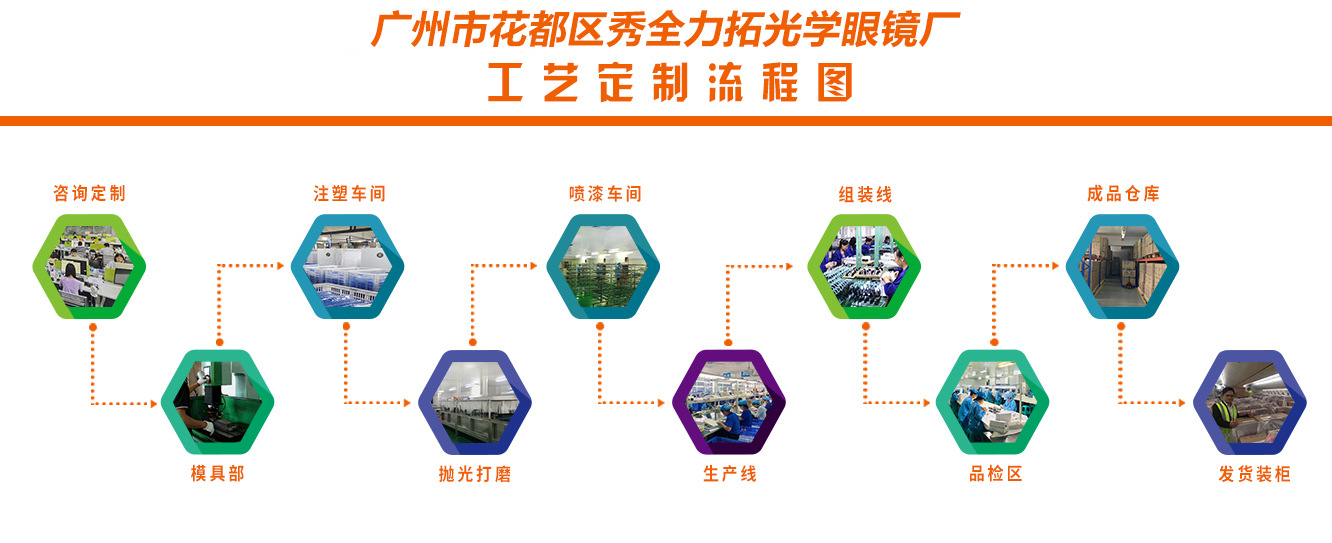 广州市花都区秀全力拓光学眼镜厂
工艺定制流程图

咨询定制

模具部

注塑车间

抛光打磨

喷漆车间

生产线

组装线

品检区

成品仓库

发货装柜